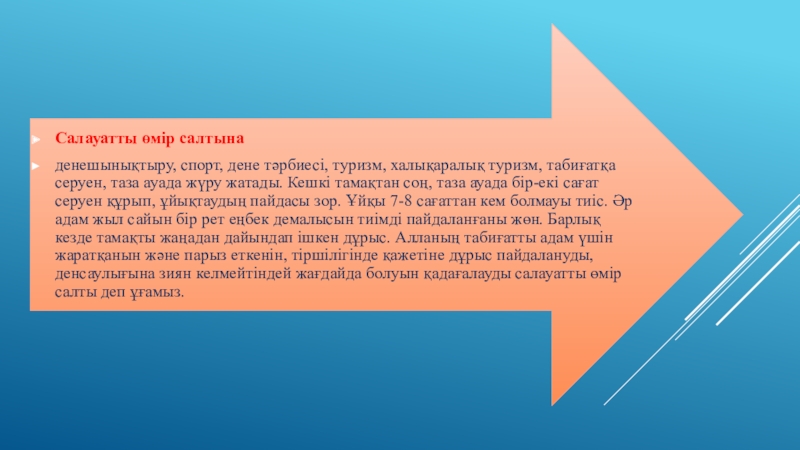 Салауатты өмір салтына

денешынықтыру, спорт, дене тәрбиесі, туризм, халықаралық туризм, табиғатқа серуен, таза ауада жүру жатады. Кешкі тамақтан соң, таза ауада бір-екі сағат серуен құрып, ұйықтаудың пайдасы зор. Ұйқы 7-8 сағаттан кем болмауы тиіс. Әр адам жыл сайын бір рет еңбек демалысын тиімді пайдаланғаны жөн. Барлық кезде тамақты жаңадан дайындап ішкен дұрыс. Алланың табиғатты адам үшін жаратқанын және парыз еткенін, тіршілігінде қажетіне дұрыс пайдалануды, денсаулығына зиян келмейтіндей жағдайда болуын қадағалауды салауатты өмір салты деп ұғамыз.